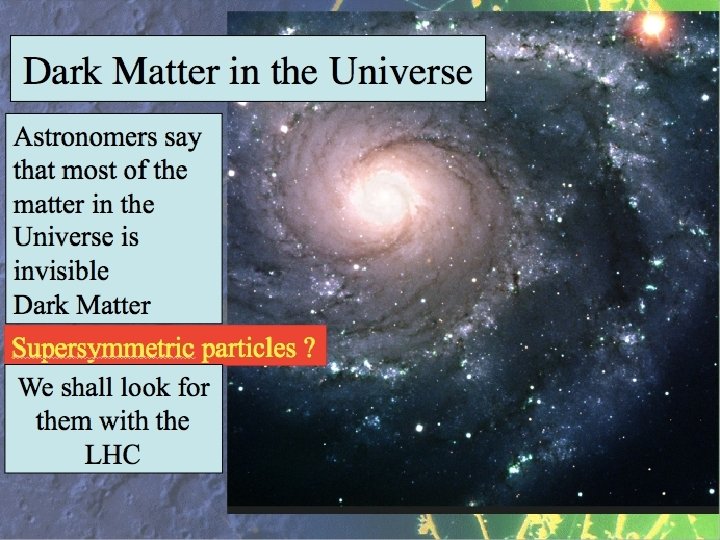 Dark Matter in the Universe

Astronomers say that most of the matter in the Universe is invisible Dark Matter

Supersymmetric particles ?

We shall look for them with the LHC